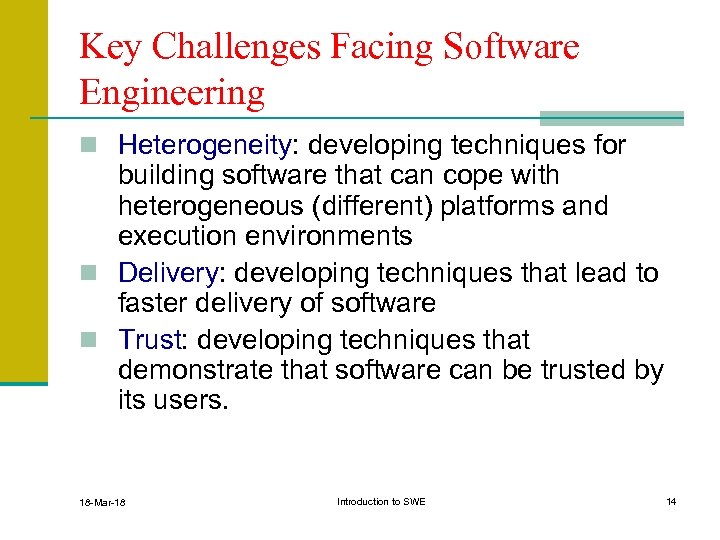 Key Challenges Facing Software Engineering

Heterogeneity: developing techniques for building software that can cope with heterogeneous (different) platforms and execution environments

Delivery: developing techniques that lead to faster delivery of software

Trust: developing techniques that demonstrate that software can be trusted by its users.

18-Mar-18

Introduction to SWE

14